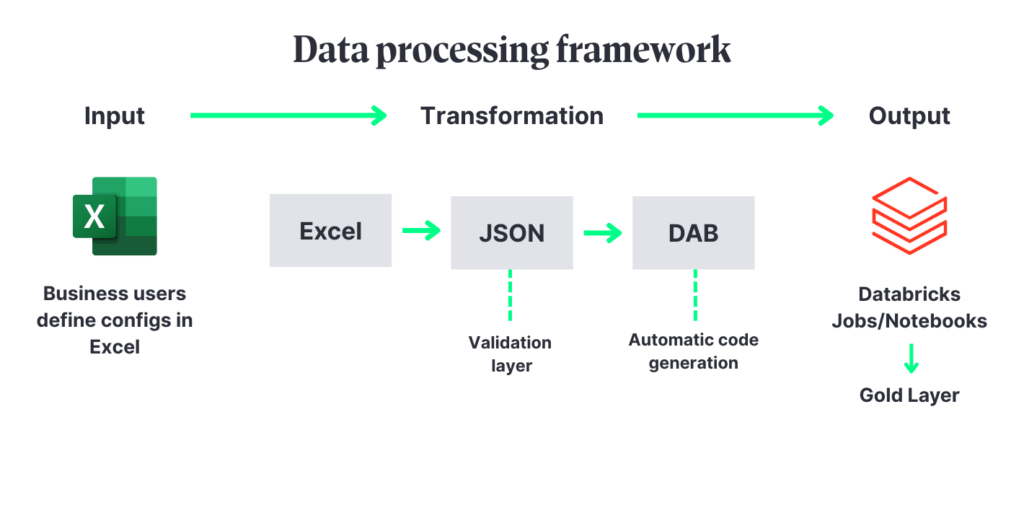 Data processing framework

Input

Transformation

Output

X

Business users define configs in Excel

Excel

JSON

DAB

Validation layer

Automatic code generation

Databricks Jobs/Notebooks

Gold Layer